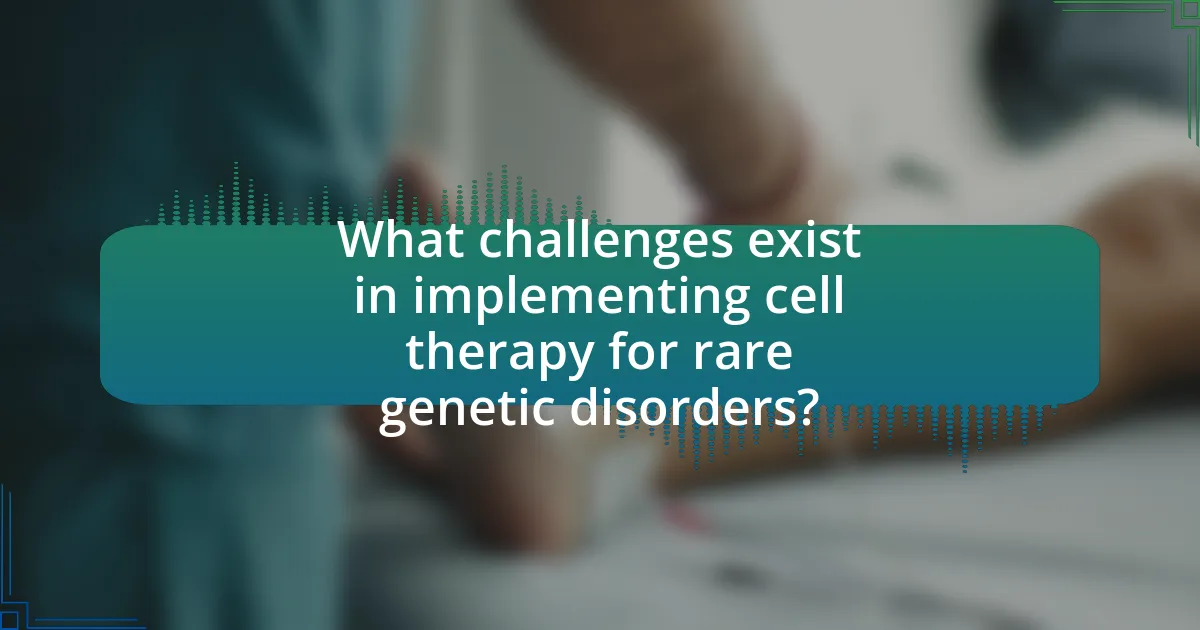 What challenges exist in implementing cell therapy for rare genetic disorders?